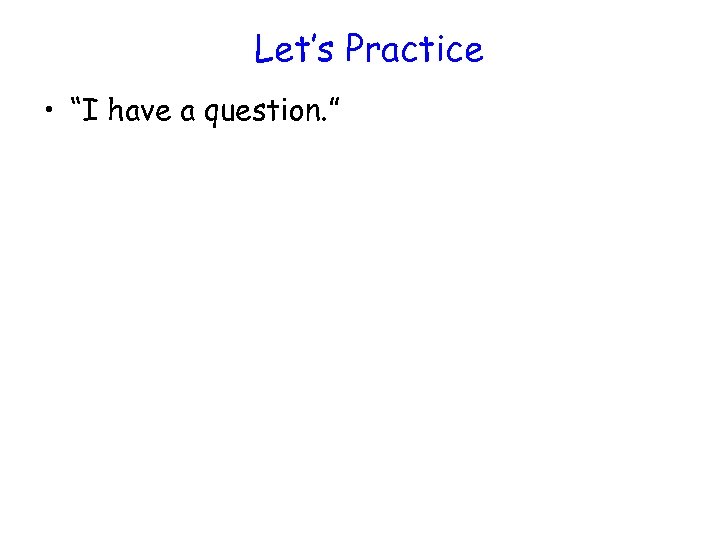 Let's Practice

• "I have a question."